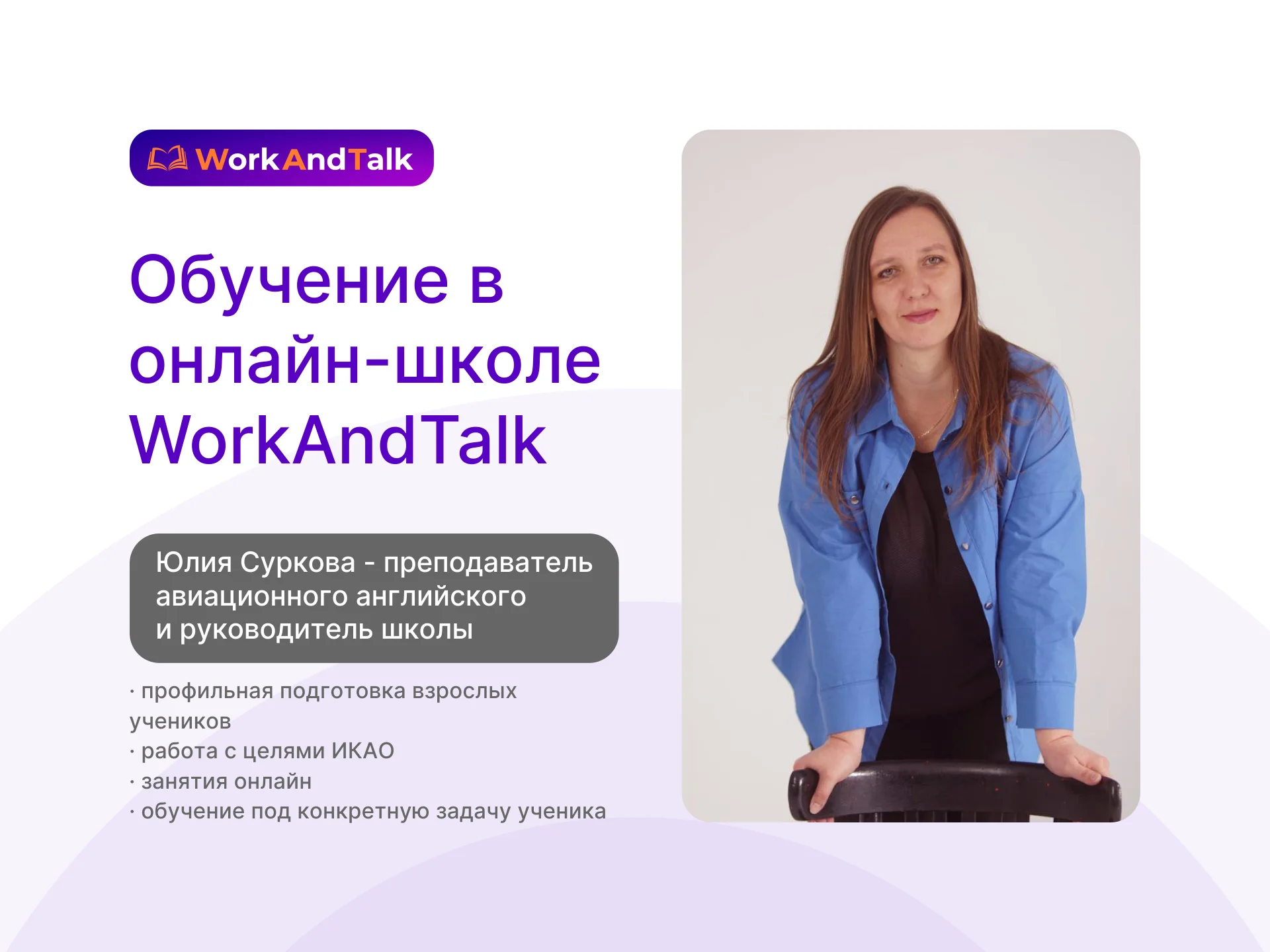 WorkAndTalk

Обучение в онлайн-школе WorkAndTalk

Юлия Суркова - преподаватель авиационного английского и руководитель школы

· профильная подготовка взрослых учеников
· работа с целями ИКАО
· занятия онлайн
· обучение под конкретную задачу ученика